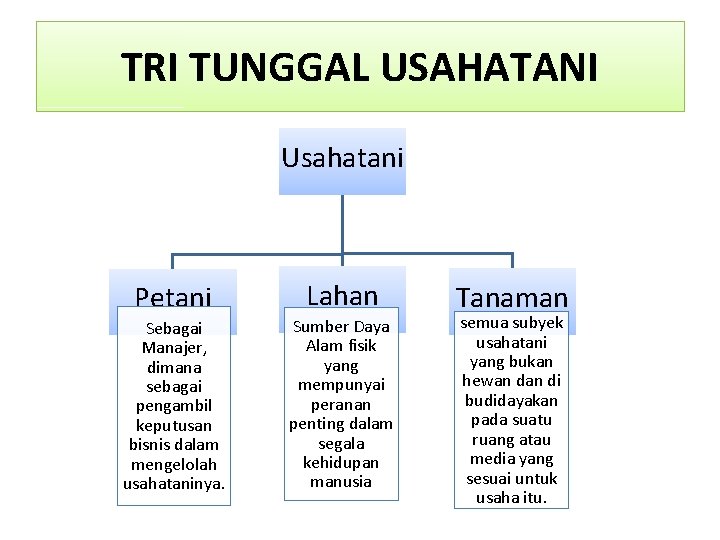 TRI TUNGGAL USAHATANI

Usahatani

Petani

Sebagai Manajer, dimana sebagai pengambil keputusan bisnis dalam mengelolah usahataninya.

Lahan

Sumber Daya Alam fisik yang mempunyai peranan penting dalam segala kehidupan manusia

Tanaman

semua subyek usahatani yang bukan hewan dan di budidayakan pada suatu ruang atau media yang sesuai untuk usaha itu.